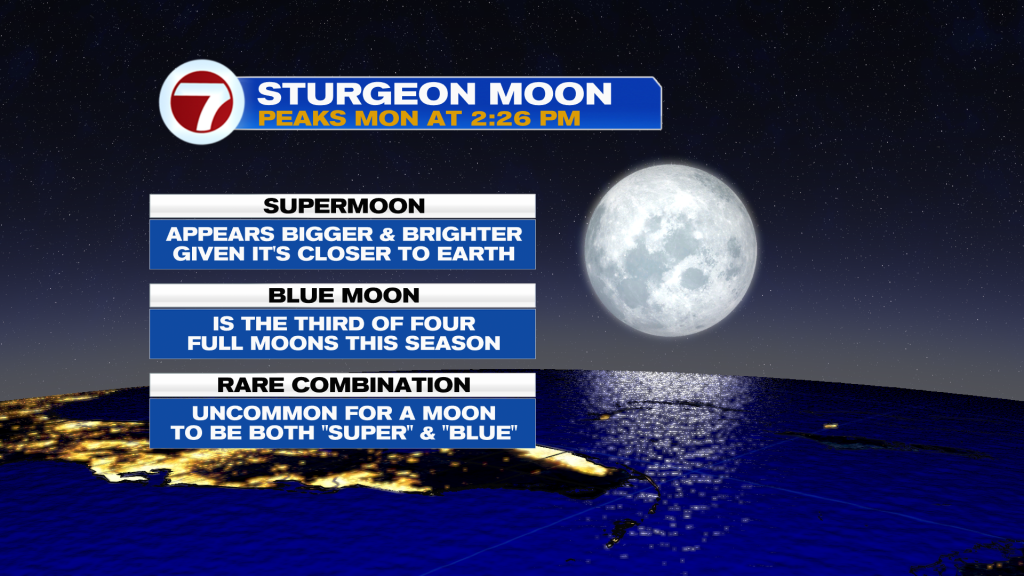 7

STURGEON MOON
PEAKS MON AT 2:26 PM

SUPERMOON
APPEARS BIGGER & BRIGHTER GIVEN IT'S CLOSER TO EARTH

BLUE MOON
IS THE THIRD OF FOUR FULL MOONS THIS SEASON

RARE COMBINATION
UNCOMMON FOR A MOON TO BE BOTH "SUPER" & "BLUE"